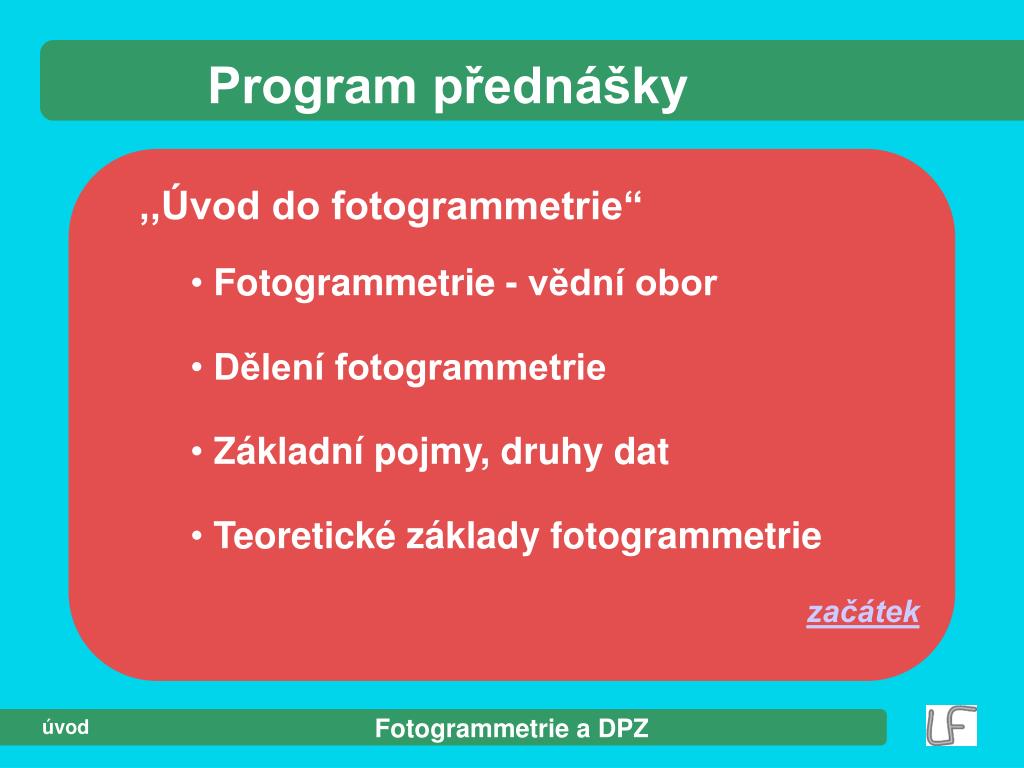 Program přednášky

,,Úvod do fotogrammetrie“

• Fotogrammetrie - vědní obor

• Dělení fotogrammetrie

• Základní pojmy, druhy dat

• Teoretické základy fotogrammetrie

začátek

úvod

Fotogrammetrie a DPZ

LF